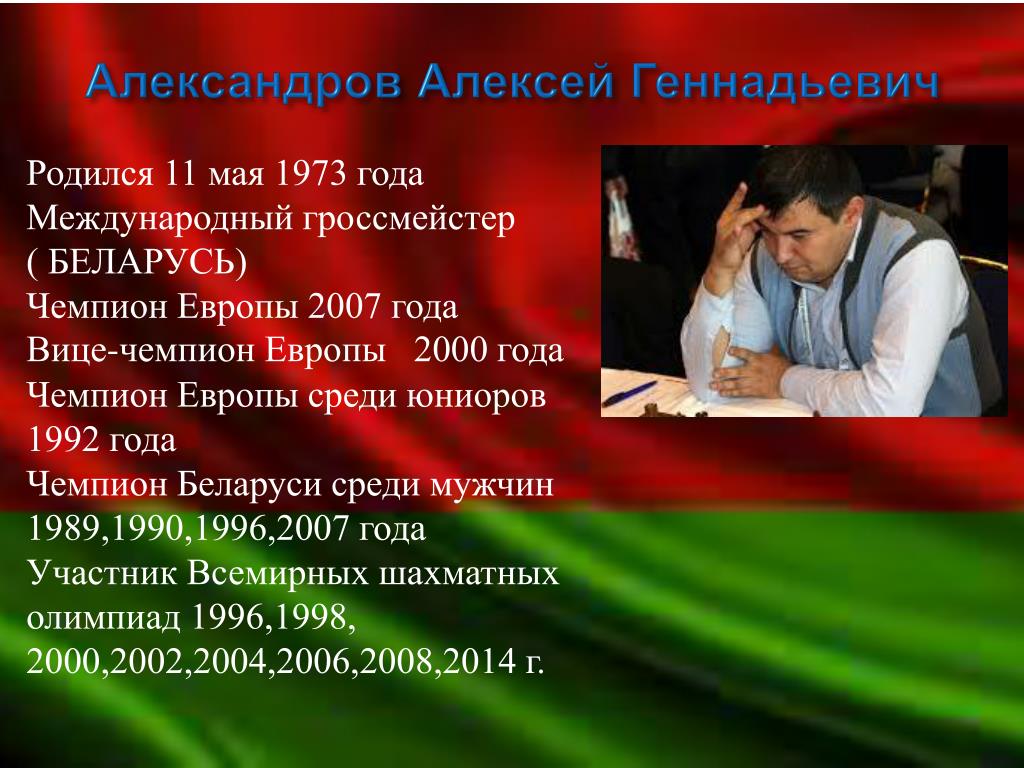 Александров Алексей Геннадьевич

Родился 11 мая 1973 года
Международный гроссмейстер
( БЕЛАРУСЬ)
Чемпион Европы 2007 года
Вице-чемпион Европы   2000 года
Чемпион Европы среди юниоров 1992 года
Чемпион Беларуси среди мужчин 1989,1990,1996,2007 года
Участник Всемирных шахматных олимпиад 1996,1998, 2000,2002,2004,2006,2008,2014 г.